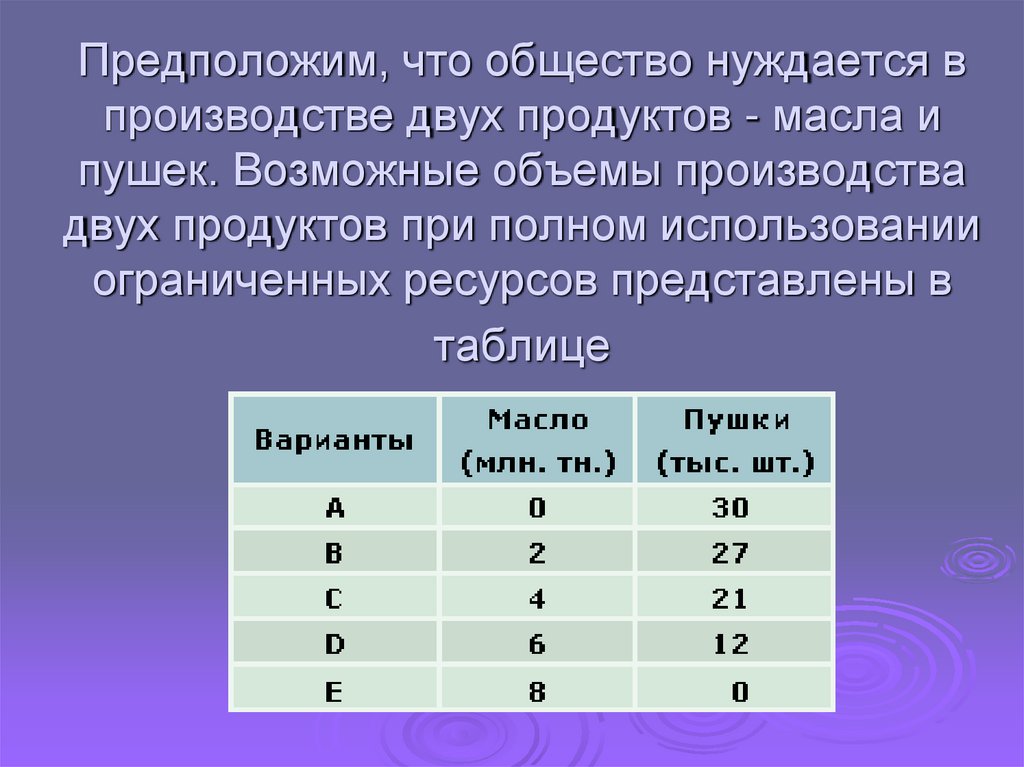 Предположим, что общество нуждается в производстве двух продуктов - масла и пушек. Возможные объемы производства двух продуктов при полном использовании ограниченных ресурсов представлены в таблице

| Варианты | Масло (млн. тн.) | Пушки (тыс. шт.) |
|---|---|---|
| A | 0 | 30 |
| B | 2 | 27 |
| C | 4 | 21 |
| D | 6 | 12 |
| E | 8 | 0 |